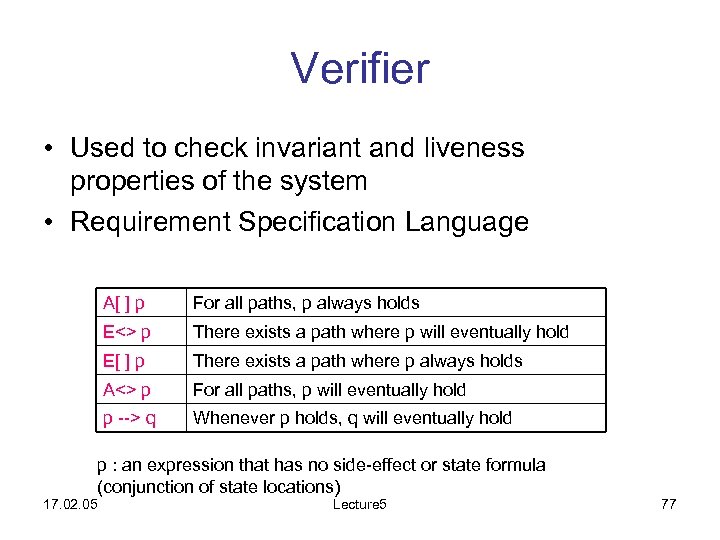 Verifier

• Used to check invariant and liveness properties of the system
• Requirement Specification Language

| A[ ] p | For all paths, p always holds |
|---|---|
| E<> p | There exists a path where p will eventually hold |
| E[ ] p | There exists a path where p always holds |
| A<> p | For all paths, p will eventually hold |
| p --> q | Whenever p holds, q will eventually hold |

p : an expression that has no side-effect or state formula (conjunction of state locations)

17.02.05 Lecture5 77